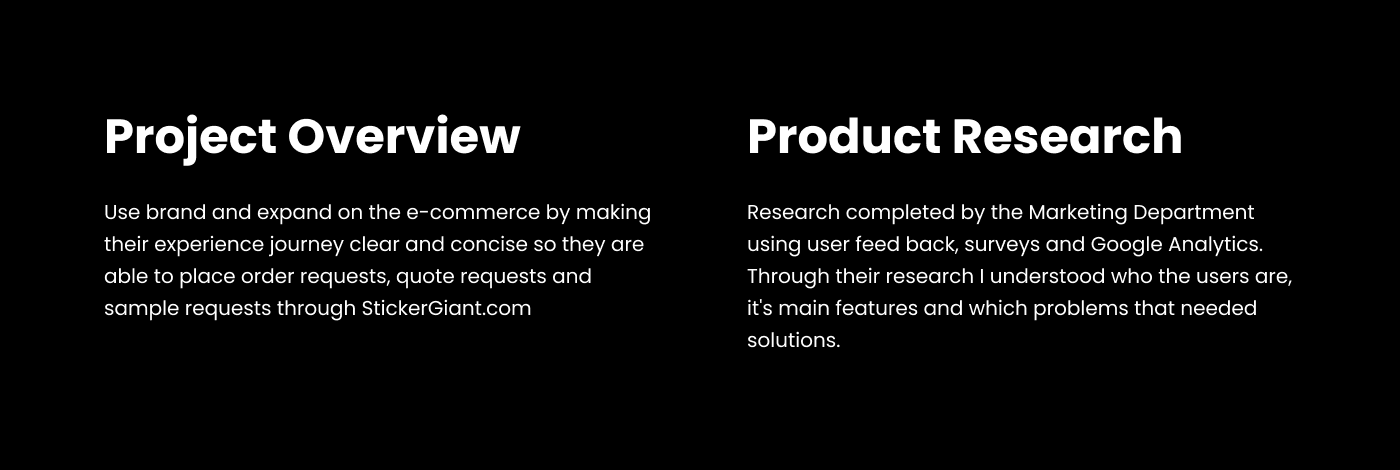 Project Overview

Use brand and expand on the e-commerce by making their experience journey clear and concise so they are able to place order requests, quote requests and sample requests through StickerGiant.com

Product Research

Research completed by the Marketing Department using user feed back, surveys and Google Analytics. Through their research I understood who the users are, it's main features and which problems that needed solutions.